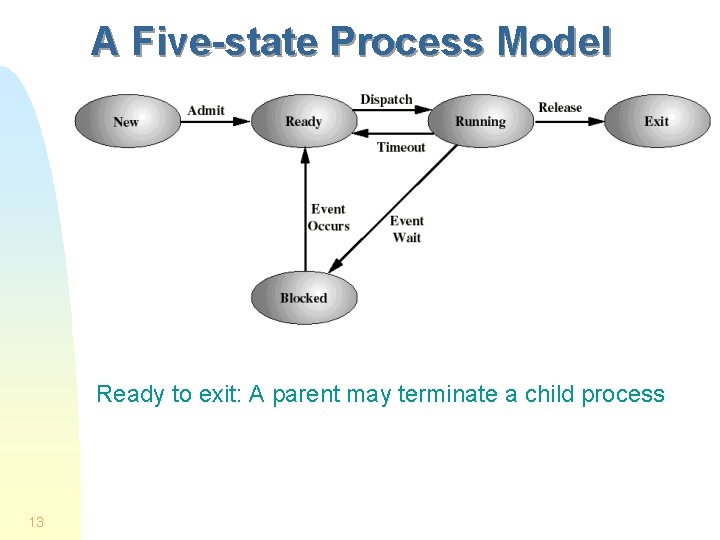 A Five-state Process Model

New
Admit
Ready
Dispatch
Timeout
Running
Release
Exit
Event Occurs
Event Wait
Blocked

Ready to exit: A parent may terminate a child process

13